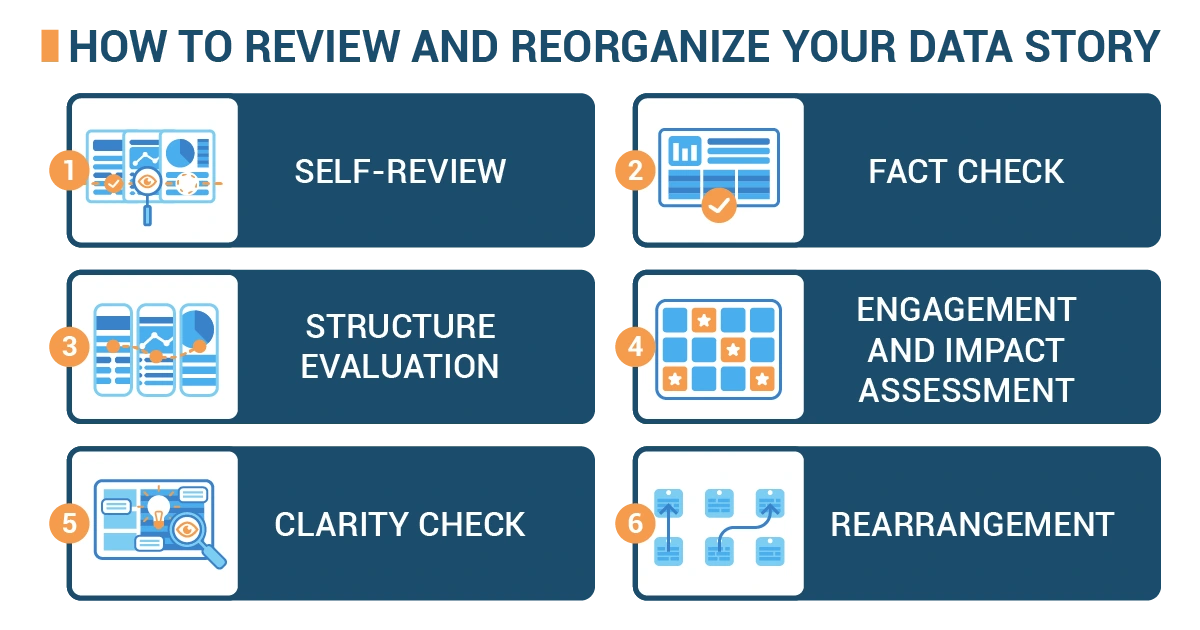 HOW TO REVIEW AND REORGANIZE YOUR DATA STORY

1 SELF-REVIEW

2 FACT CHECK

3 STRUCTURE EVALUATION

4 ENGAGEMENT AND IMPACT ASSESSMENT

5 CLARITY CHECK

6 REARRANGEMENT